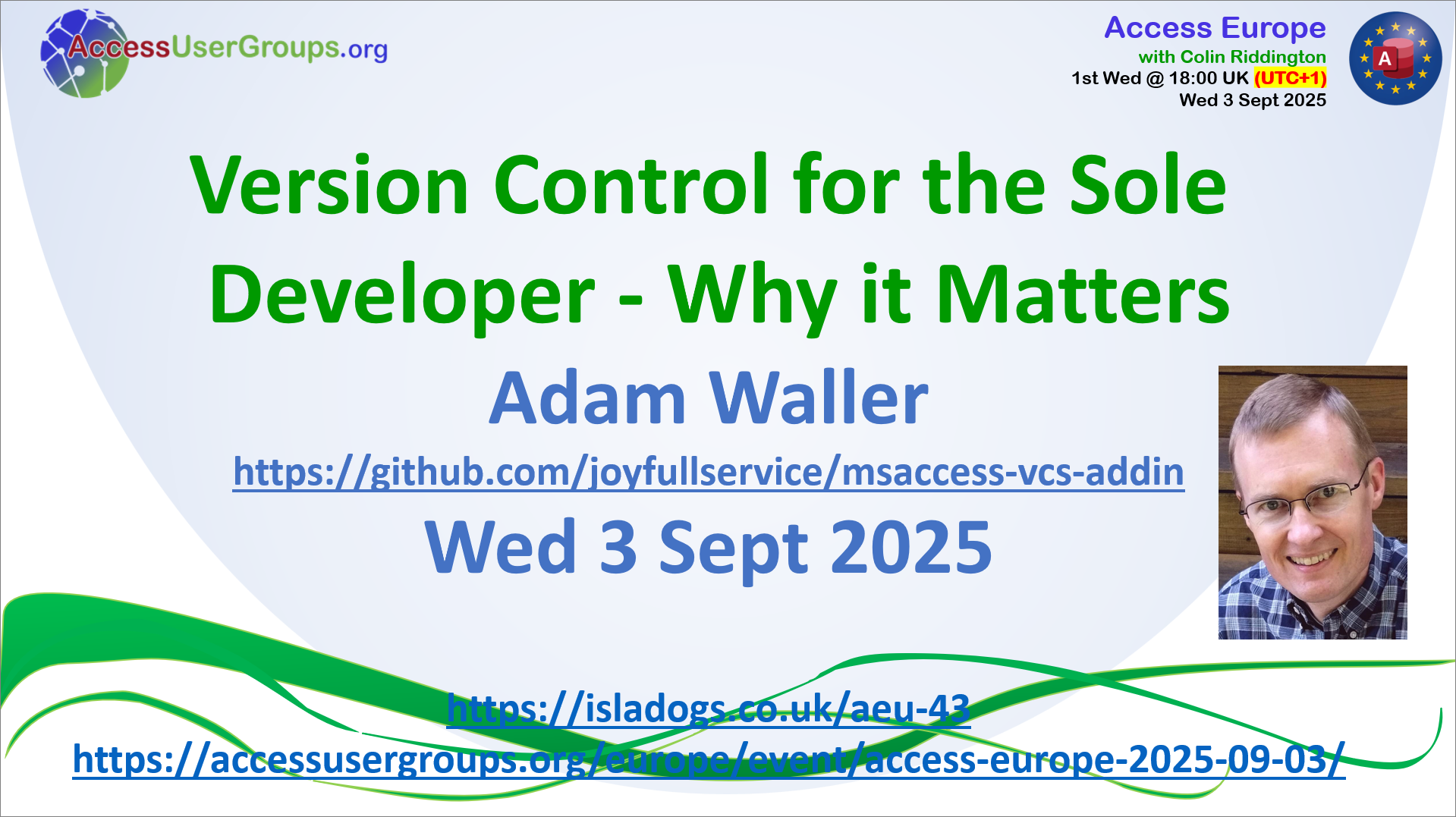 AccessUserGroups.org

Access Europe
with Colin Riddington
1st Wed @ 18:00 UK (UTC+1)
Wed 3 Sept 2025

A

Version Control for the Sole Developer - Why it Matters

Adam Waller

https://github.com/joyfullservice/msaccess-vcs-addin

Wed 3 Sept 2025

https://isladogs.co.uk/aeu-43

https://accessusergroups.org/europe/event/access-europe-2025-09-03/